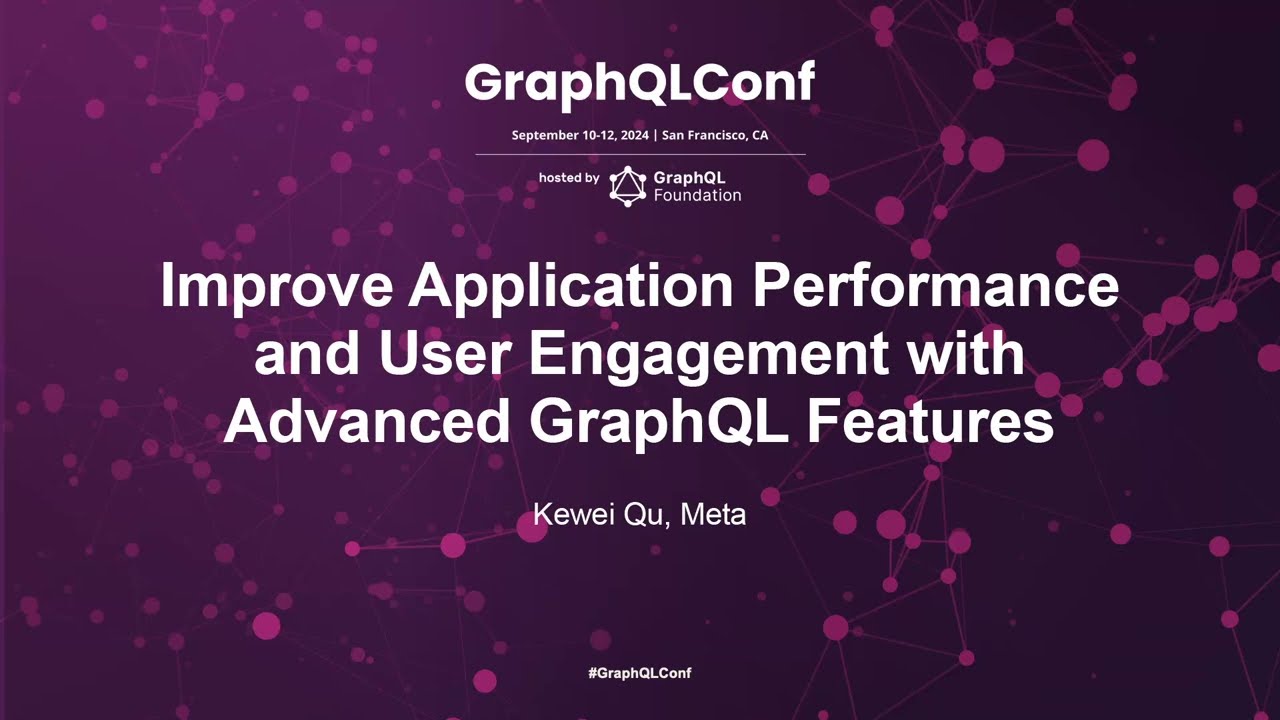 GraphQLConf

September 10-12, 2024 | San Francisco, CA

hosted by GraphQL Foundation

Improve Application Performance and User Engagement with Advanced GraphQL Features

Kewei Qu, Meta

#GraphQLConf